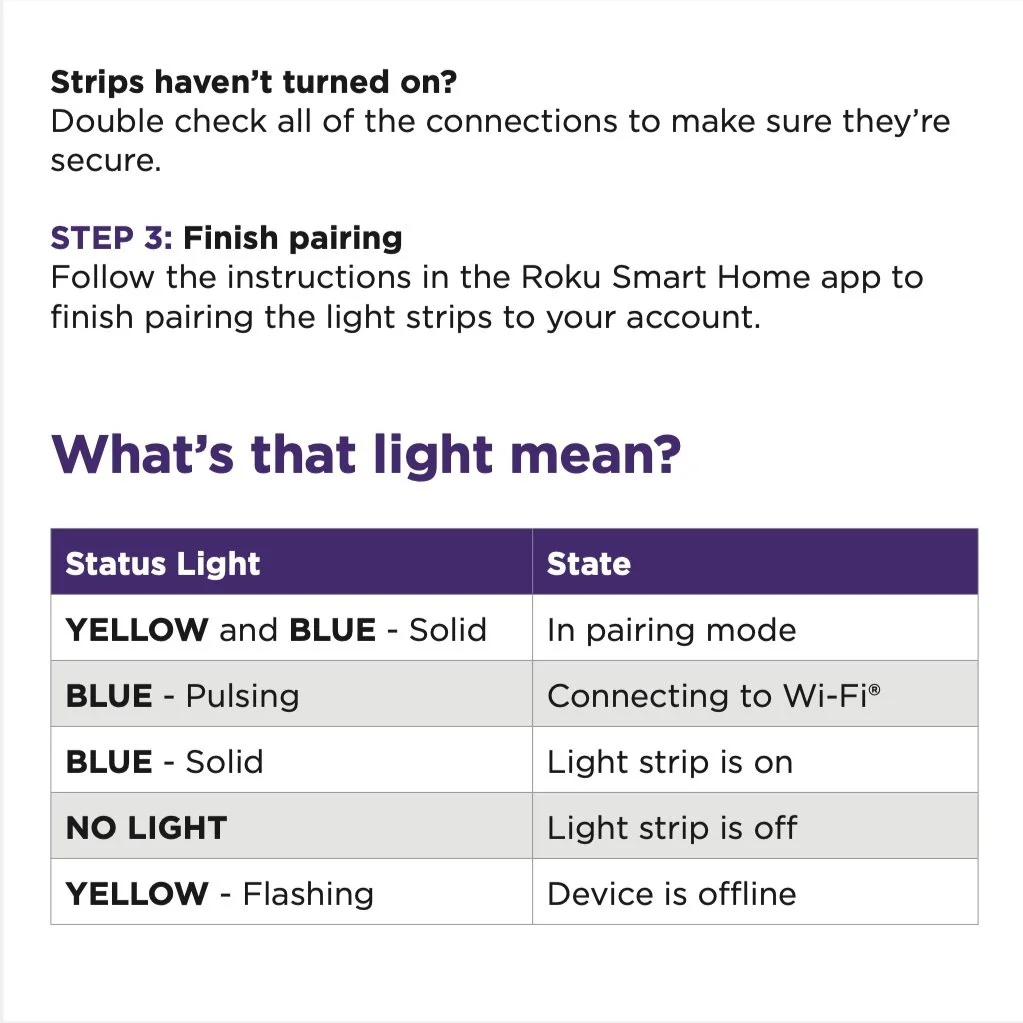 Strips haven't turned on?
Double check all of the connections to make sure they're secure.

STEP 3: Finish pairing
Follow the instructions in the Roku Smart Home app to finish pairing the light strips to your account.

What's that light mean?

| Status Light | State |
|---|---|
| YELLOW and BLUE - Solid | In pairing mode |
| BLUE - Pulsing | Connecting to Wi-Fi® |
| BLUE - Solid | Light strip is on |
| NO LIGHT | Light strip is off |
| YELLOW - Flashing | Device is offline |